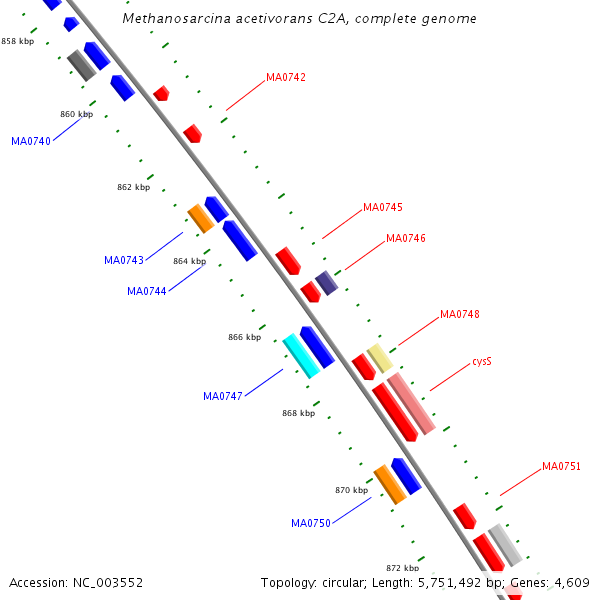 Methanosarcina acetivorans C2A, complete genome

858 kbp

MA0742

860 kbp

MA0740

862 kbp

MA0745

MA0746

MA0743

864 kbp

MA0744

MA0748

866 kbp

cysS

MA0747

868 kbp

MA0751

870 kbp

MA0750

872 kbp

Accession: NC_003552

Topology: circular; Length: 5,751,492 bp; Genes: 4,609